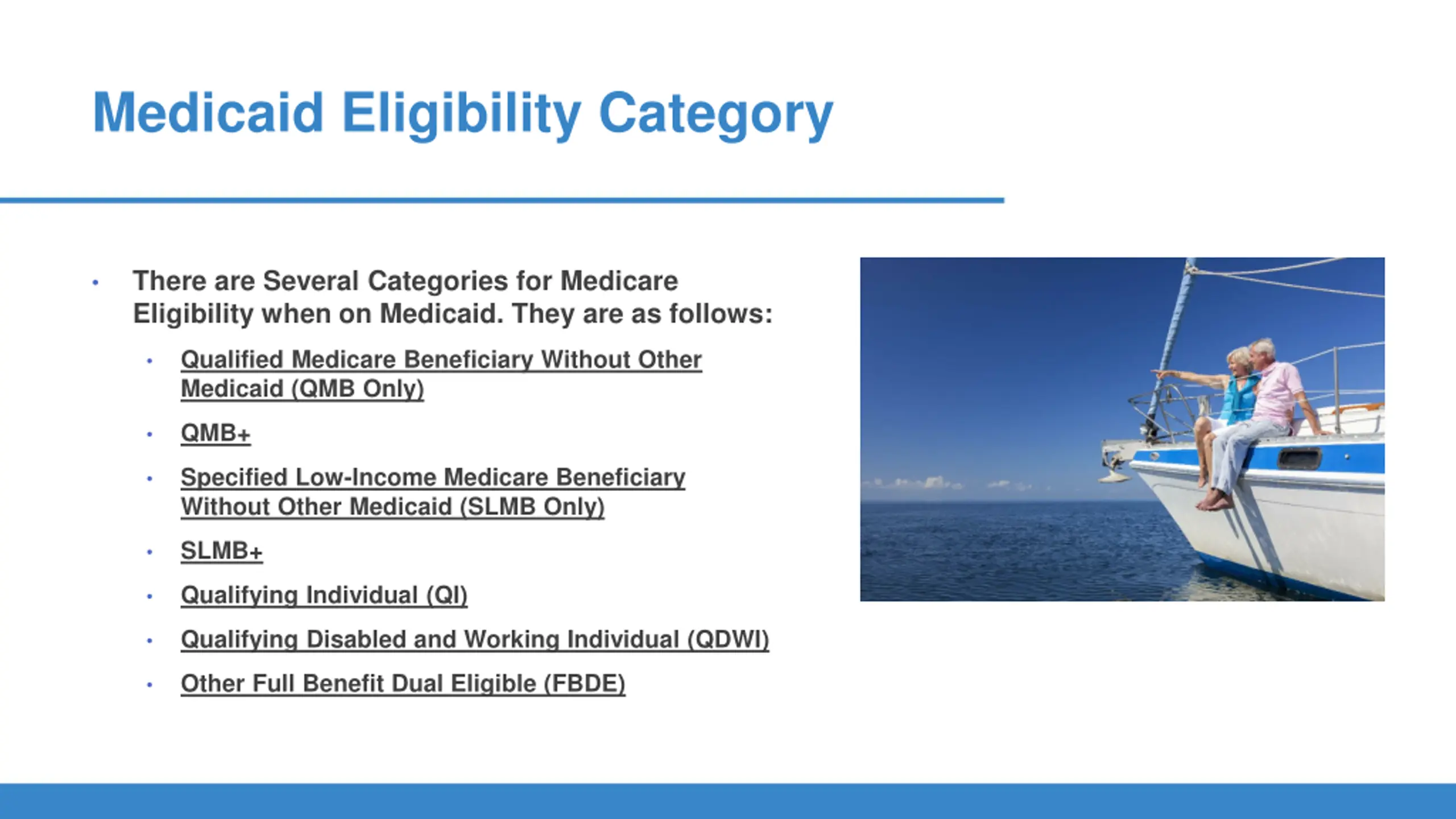 Medicaid Eligibility Category

• There are Several Categories for Medicare Eligibility when on Medicaid. They are as follows:

• Qualified Medicare Beneficiary Without Other Medicaid (QMB Only)

• QMB+

• Specified Low-Income Medicare Beneficiary Without Other Medicaid (SLMB Only)

• SLMB+

• Qualifying Individual (QI)

• Qualifying Disabled and Working Individual (QDWI)

• Other Full Benefit Dual Eligible (FBDE)